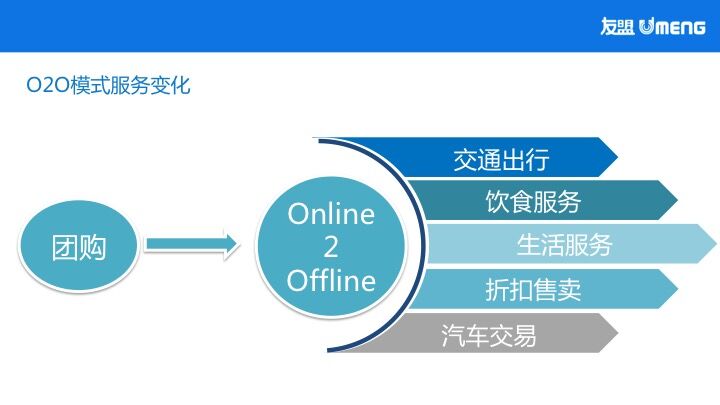 友盟 UMENG

O2O模式服务变化

团购

Online
2
Offline

交通出行

饮食服务

生活服务

折扣售卖

汽车交易